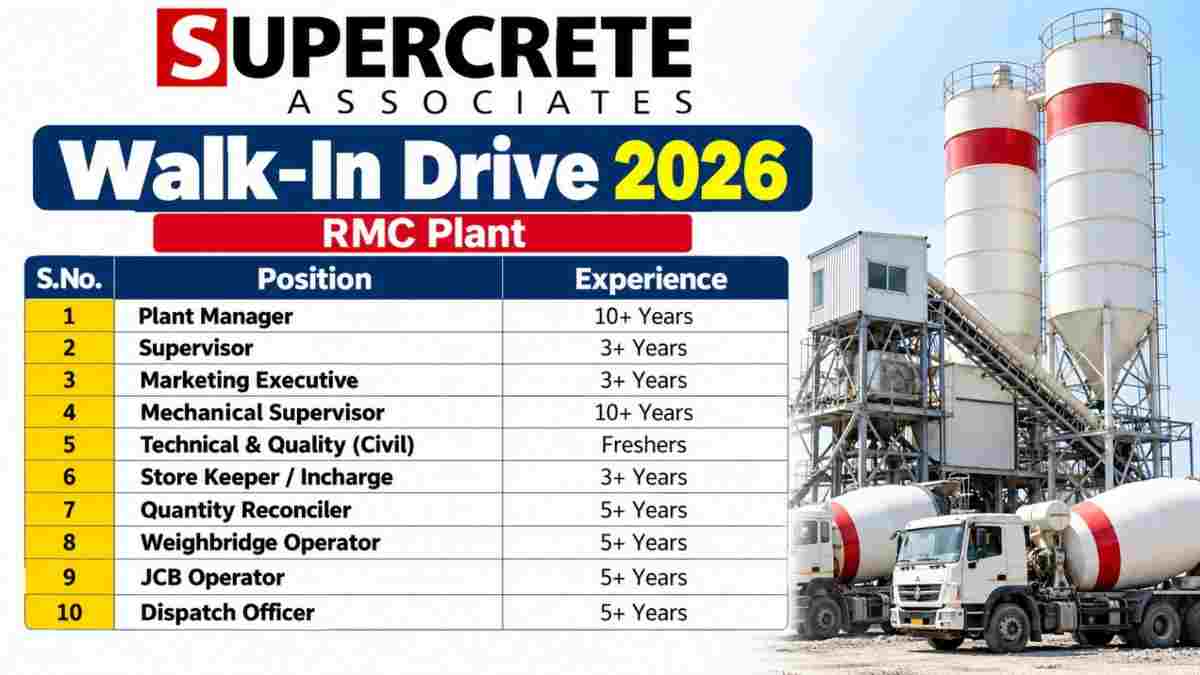 SUPERCRETE
ASSOCIATES

Walk-In Drive 2026

RMC Plant

| S.No. | Position | Experience |
|---|---|---|
| 1 | Plant Manager | 10+ Years |
| 2 | Supervisor | 3+ Years |
| 3 | Marketing Executive | 3+ Years |
| 4 | Mechanical Supervisor | 10+ Years |
| 5 | Technical & Quality (Civil) | Freshers |
| 6 | Store Keeper / Incharge | 3+ Years |
| 7 | Quantity Reconciler | 5+ Years |
| 8 | Weighbridge Operator | 5+ Years |
| 9 | JCB Operator | 5+ Years |
| 10 | Dispatch Officer | 5+ Years |